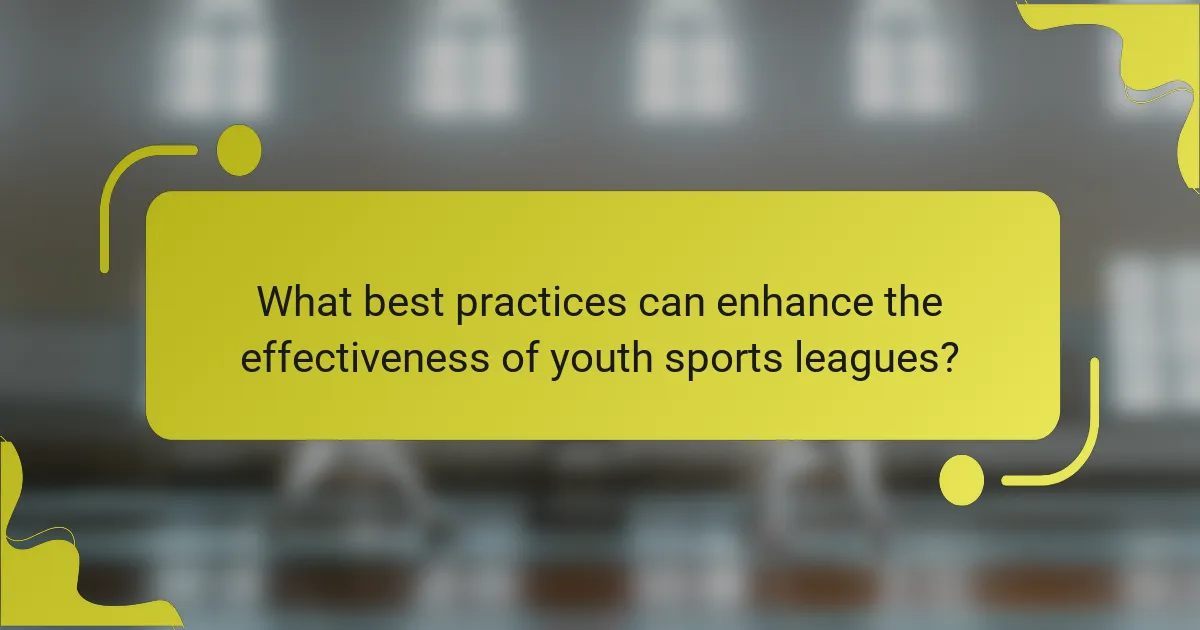 What best practices can enhance the effectiveness of youth sports leagues?